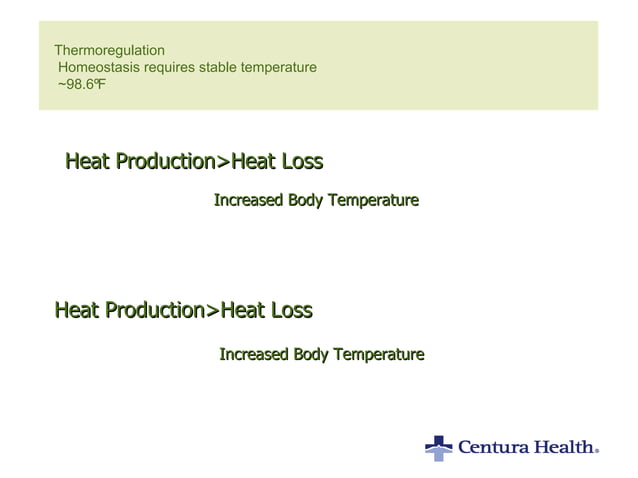 Thermoregulation
Homeostasis requires stable temperature
~98.6℉

Heat Production>Heat Loss

Increased Body Temperature

Heat Production>Heat Loss

Increased Body Temperature

Centura Health.